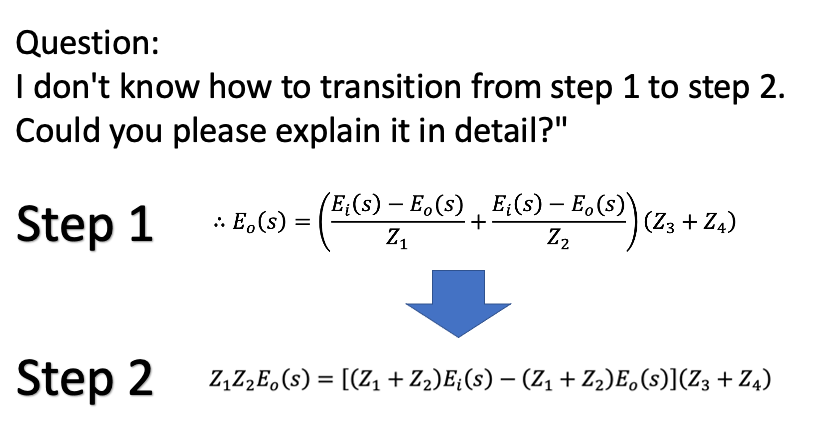 Question:
I don't know how to transition from step 1 to step 2. Could you please explain it in detail?"

Step 1 $\therefore E_o(s) = \left(\frac{E_i(s) - E_o(s)}{Z_1} + \frac{E_i(s) - E_o(s)}{Z_2}\right)(Z_3 + Z_4)$

Step 2 $Z_1 Z_2 E_o(s) = [(Z_1 + Z_2)E_i(s) - (Z_1 + Z_2)E_o(s)](Z_3 + Z_4)$